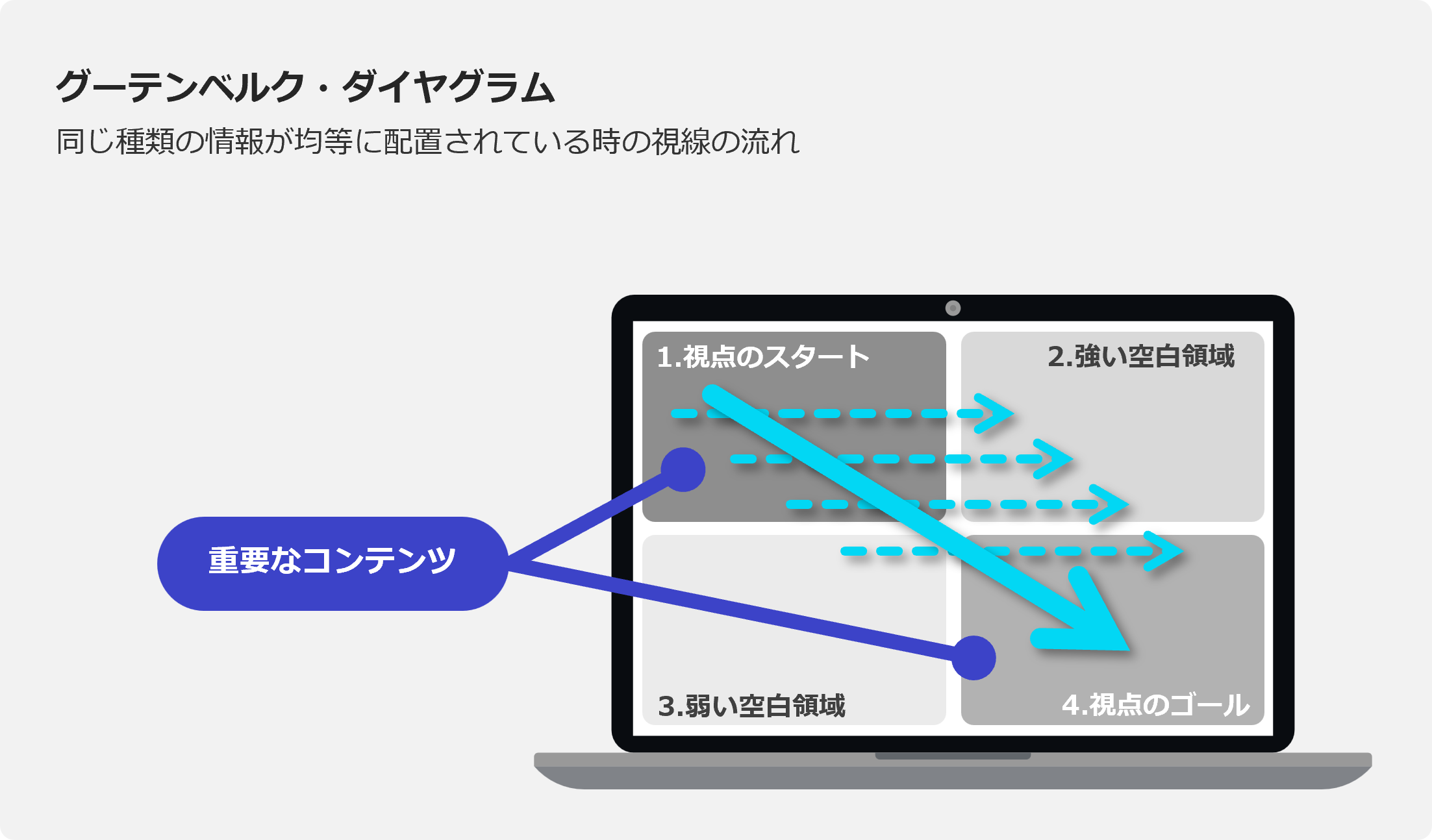 グーテンベルク・ダイヤグラム

同じ種類の情報が均等に配置されている時の視線の流れ

重要なコンテンツ

1.視点のスタート

2.強い空白領域

3.弱い空白領域

4.視点のゴール